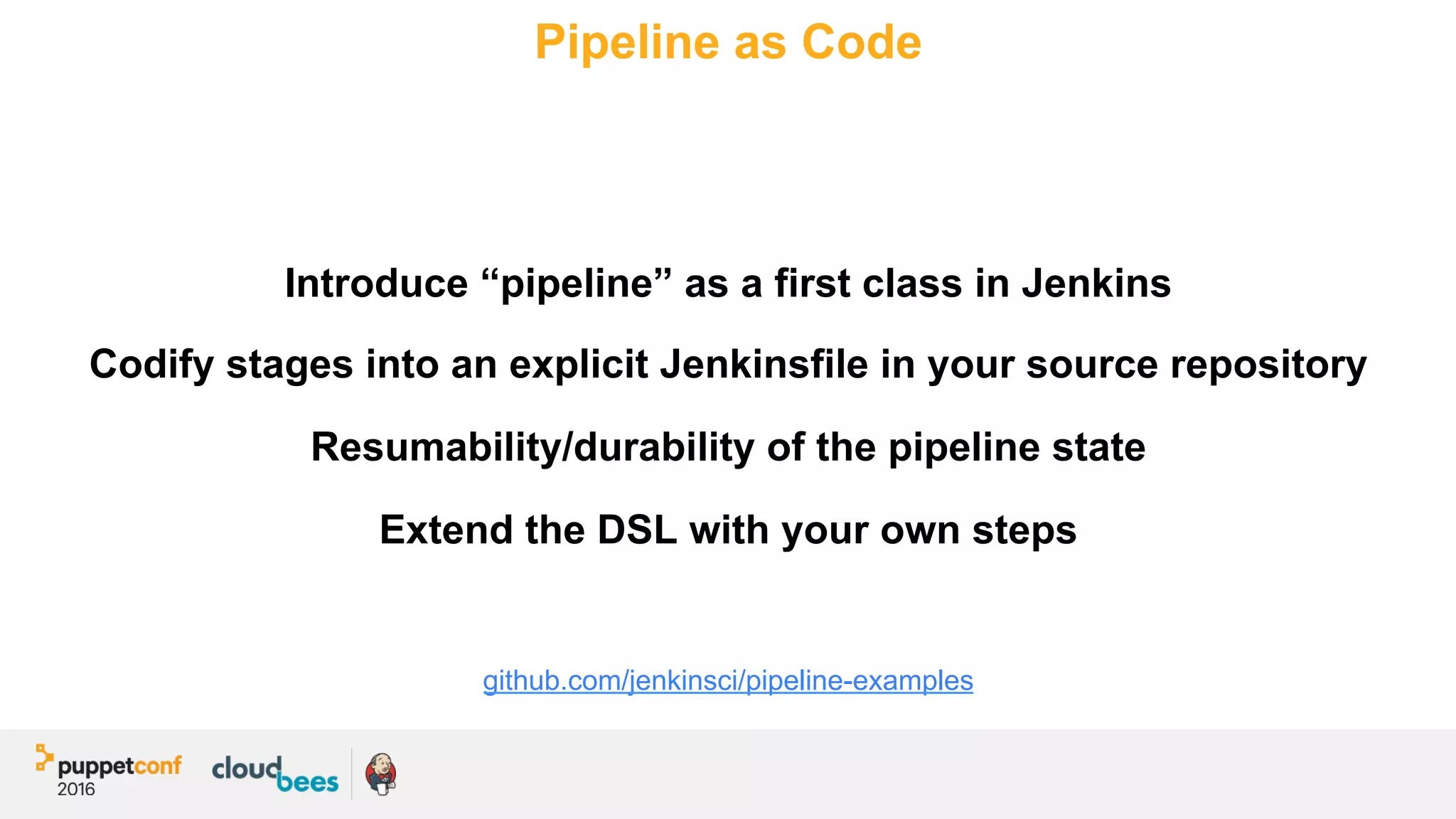 Pipeline as Code

Introduce “pipeline” as a first class in Jenkins

Codify stages into an explicit Jenkinsfile in your source repository

Resumability/durability of the pipeline state

Extend the DSL with your own steps

github.com/jenkinsci/pipeline-examples

puppetconf 2016

cloudbees